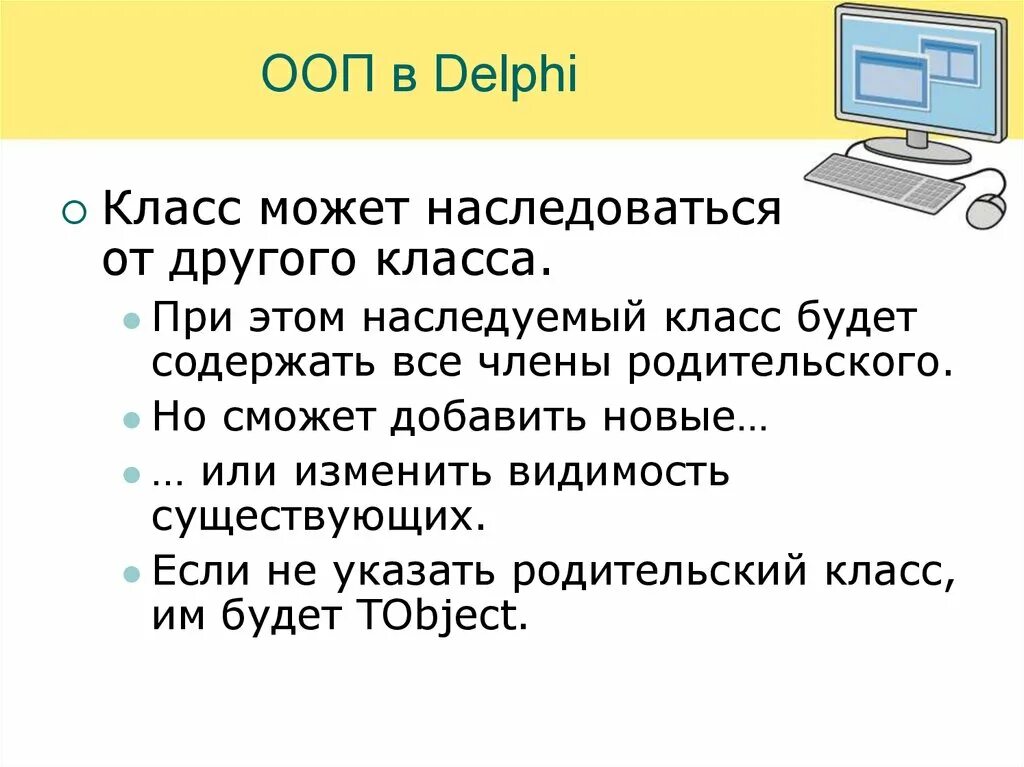 ООП в Delphi

Класс может наследоваться от другого класса.

При этом наследуемый класс будет содержать все члены родительского.

Но сможет добавить новые…

… или изменить видимость существующих.

Если не указать родительский класс, им будет TObject.